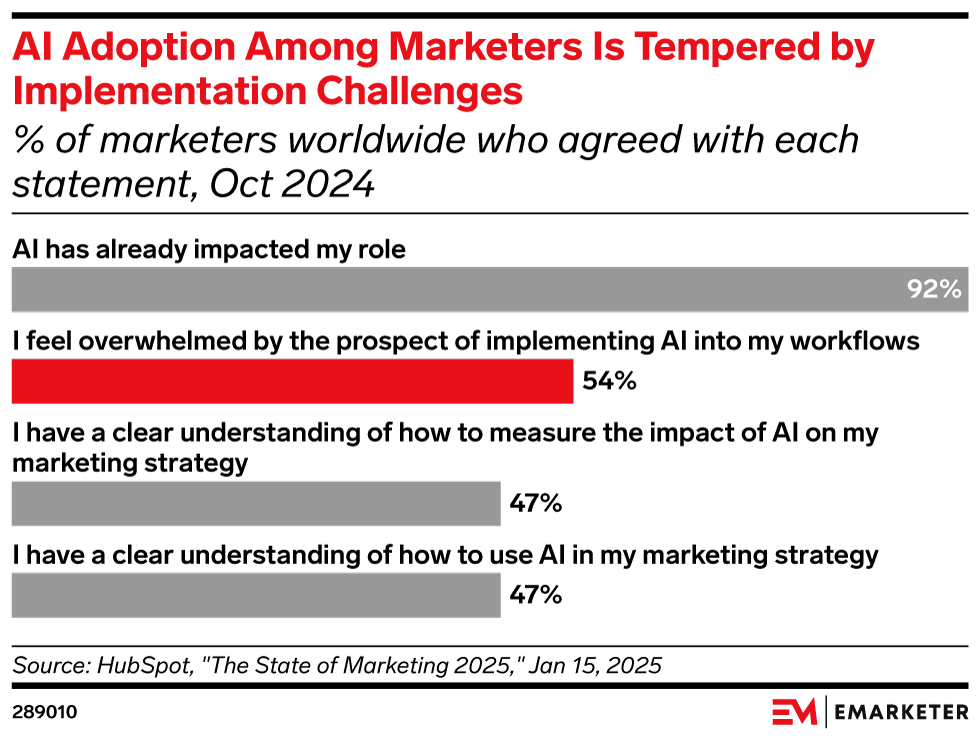 AI Adoption Among Marketers Is Tempered by Implementation Challenges
% of marketers worldwide who agreed with each statement, Oct 2024

AI has already impacted my role
92%

I feel overwhelmed by the prospect of implementing AI into my workflows
54%

I have a clear understanding of how to measure the impact of AI on my marketing strategy
47%

I have a clear understanding of how to use AI in my marketing strategy
47%

Source: HubSpot, "The State of Marketing 2025," Jan 15, 2025

289010

EM | EMARKETER